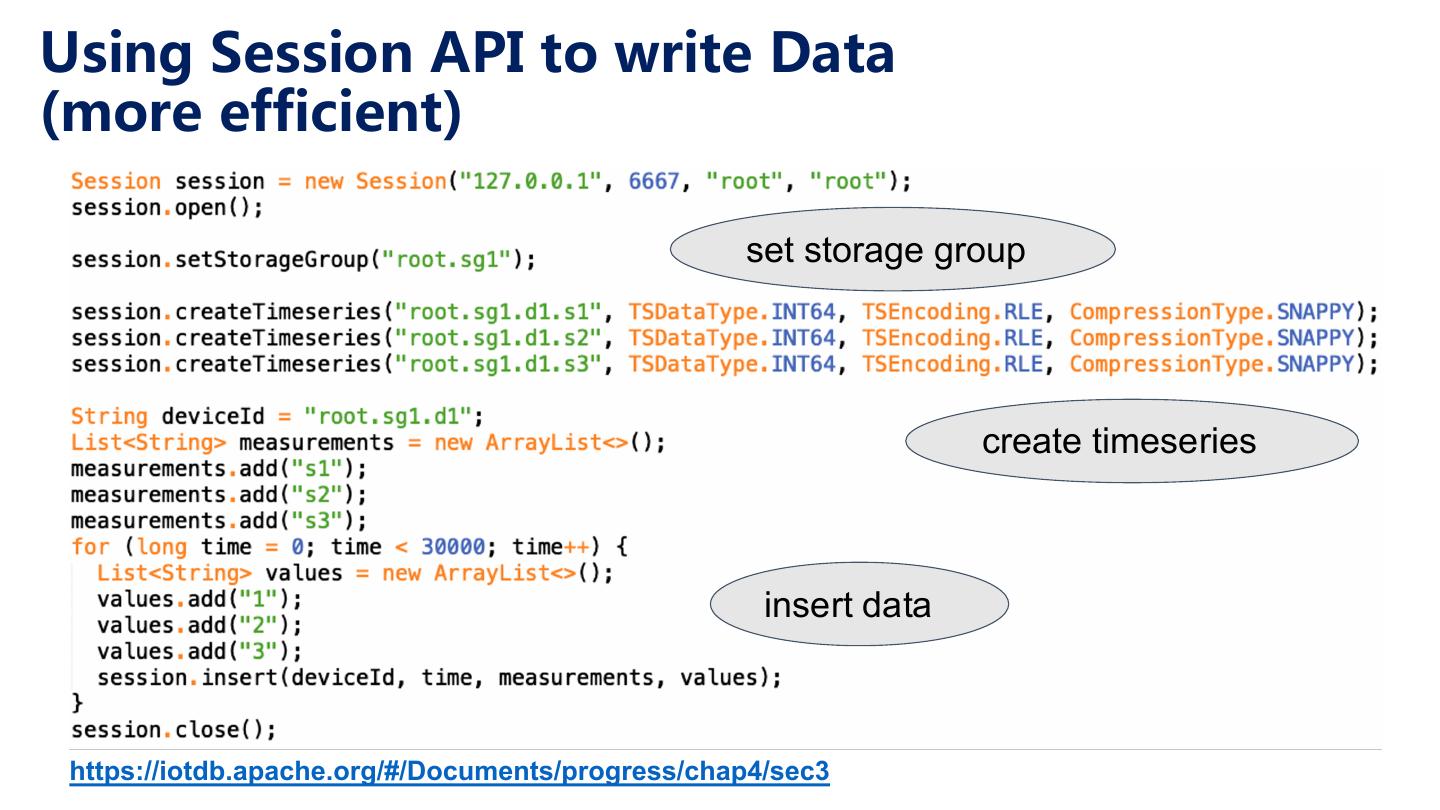 Using Session API to write Data (more efficient)

Session session = new Session("127.0.0.1", 6667, "root", "root");
session.open();

session.setStorageGroup("root.sg1");

set storage group

session.createTimeseries("root.sg1.d1.s1", TSDataType.INT64, TSEncoding.RLE, CompressionType.SNAPPY);
session.createTimeseries("root.sg1.d1.s2", TSDataType.INT64, TSEncoding.RLE, CompressionType.SNAPPY);
session.createTimeseries("root.sg1.d1.s3", TSDataType.INT64, TSEncoding.RLE, CompressionType.SNAPPY);

String deviceId = "root.sg1.d1";
List<String> measurements = new ArrayList<>();
measurements.add("s1");
measurements.add("s2");
measurements.add("s3");
for (long time = 0; time < 30000; time++) {
List<String> values = new ArrayList<>();
values.add("1");
values.add("2");
values.add("3");
session.insert(deviceId, time, measurements, values);
}
session.close();

create timeseries

insert data

https://iotdb.apache.org/#/Documents/progress/chap4/sec3